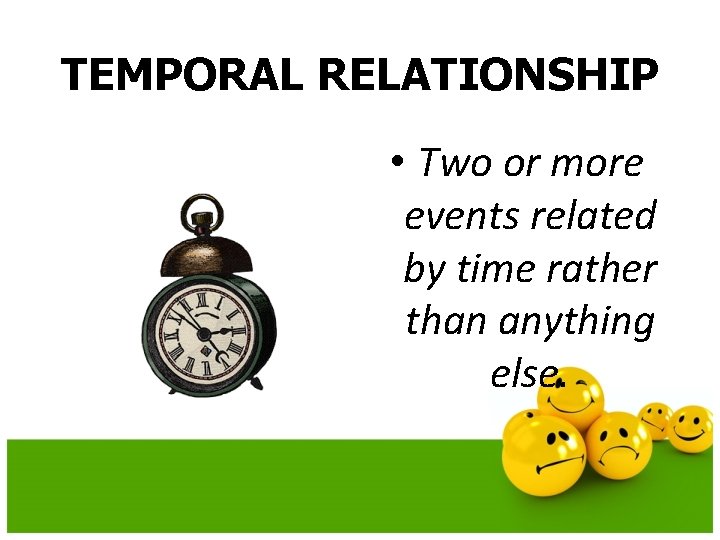 TEMPORAL RELATIONSHIP

• Two or more events related by time rather than anything else.